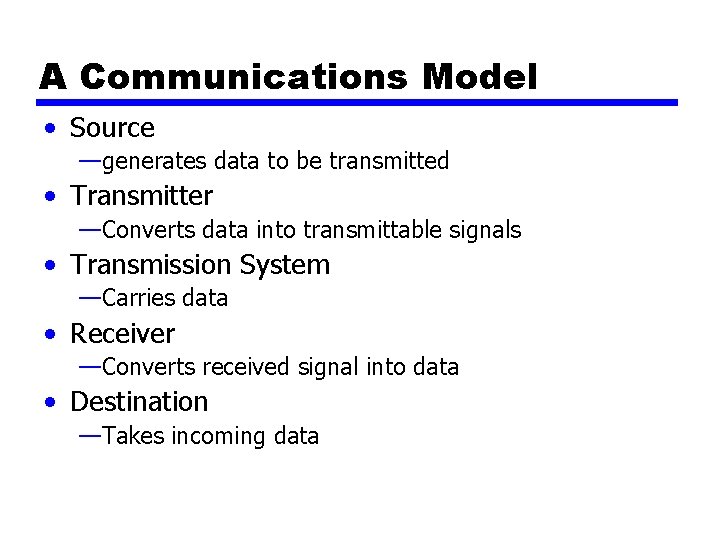 A Communications Model

• Source
—generates data to be transmitted
• Transmitter
—Converts data into transmittable signals
• Transmission System
—Carries data
• Receiver
—Converts received signal into data
• Destination
—Takes incoming data